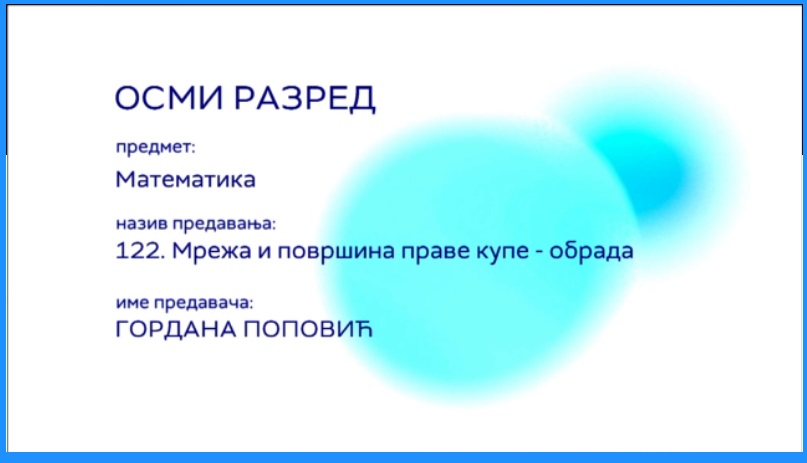 ОСМИ РАЗРЕД

предмет:

Математика

назив предавања:

122. Мрежа и површина праве купе - обрада

име предавача:

ГОРДАНА ПОПОВИЋ